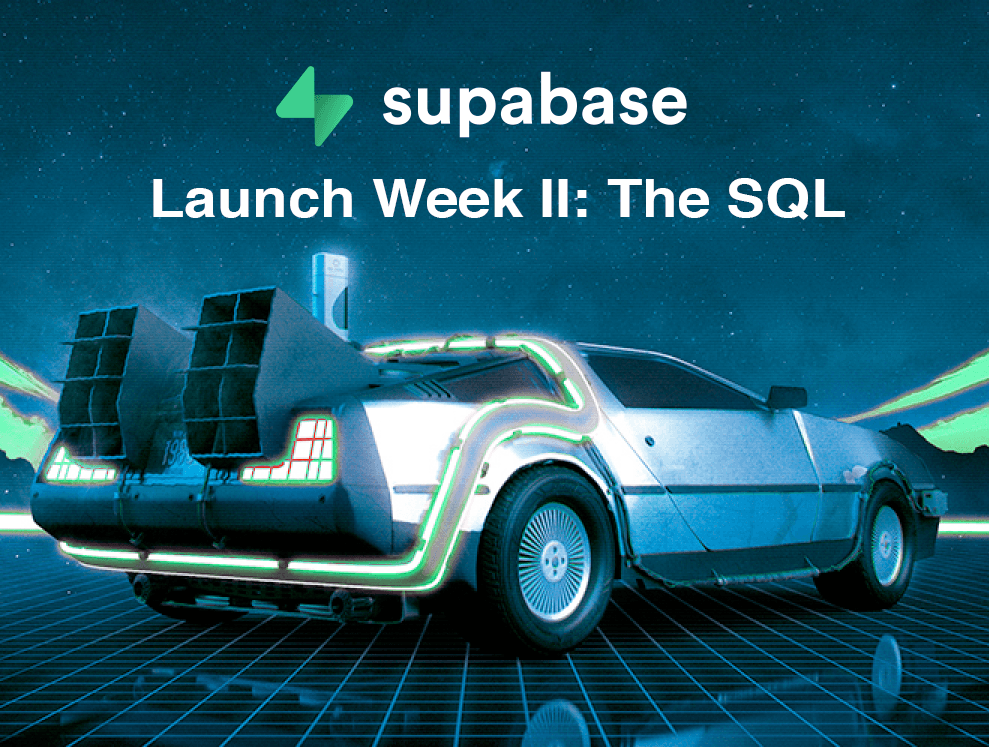 supabase

Launch Week II: The SQL